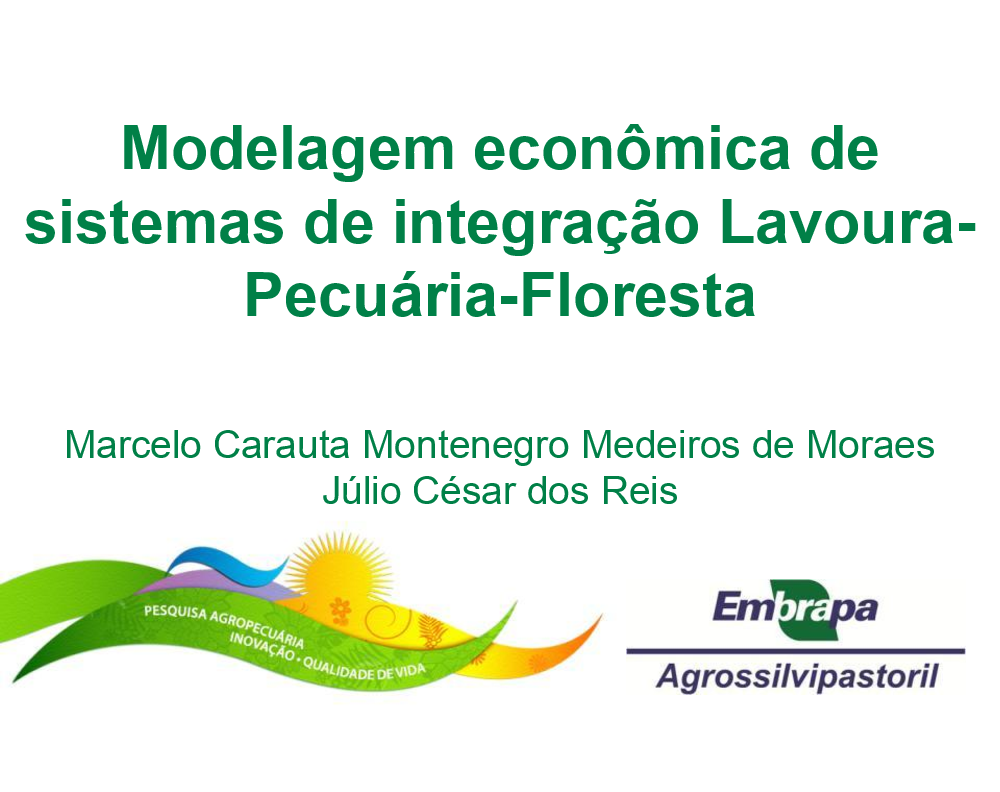 Modelagem econômica de sistemas de integração Lavoura-Pecuária-Floresta

Marcelo Carauta Montenegro Medeiros de Moraes
Júlio César dos Reis

PESQUISA AGROPECUÁRIA
INOVAÇÃO - QUALIDADE DE VIDA

Embrapa
Agrossilvipastoril